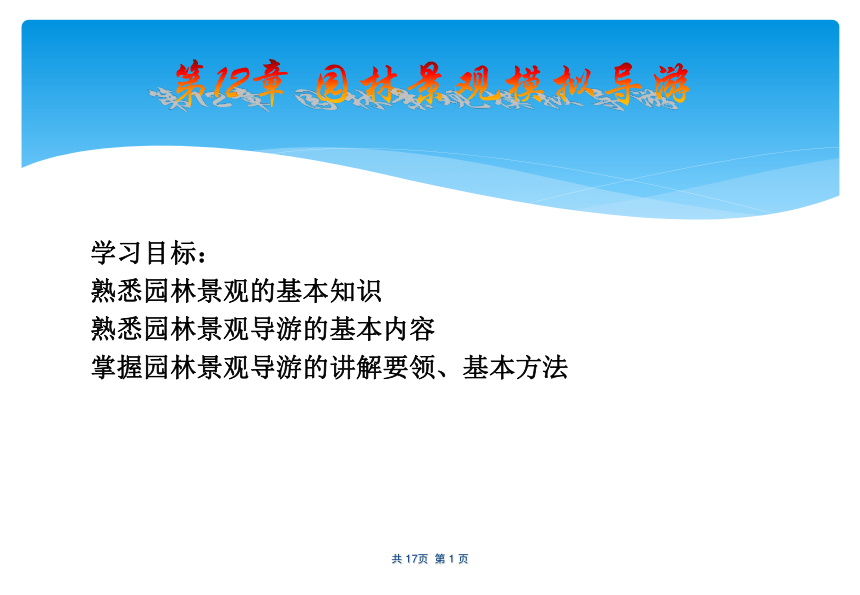 第12章 园林景观模拟导游

学习目标：
熟悉园林景观的基本知识
熟悉园林景观导游的基本内容
掌握园林景观导游的讲解要领、基本方法

共 17页 第 1 页